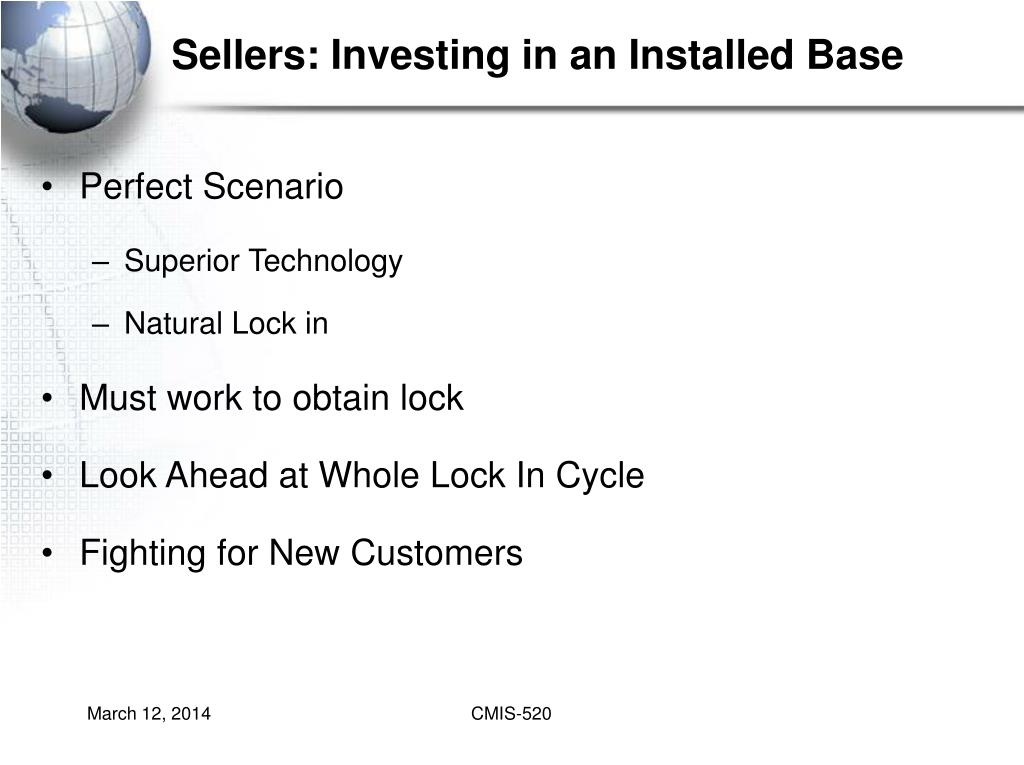 Sellers: Investing in an Installed Base

• Perfect Scenario
  – Superior Technology
  – Natural Lock in
• Must work to obtain lock
• Look Ahead at Whole Lock In Cycle
• Fighting for New Customers

March 12, 2014

CMIS-520